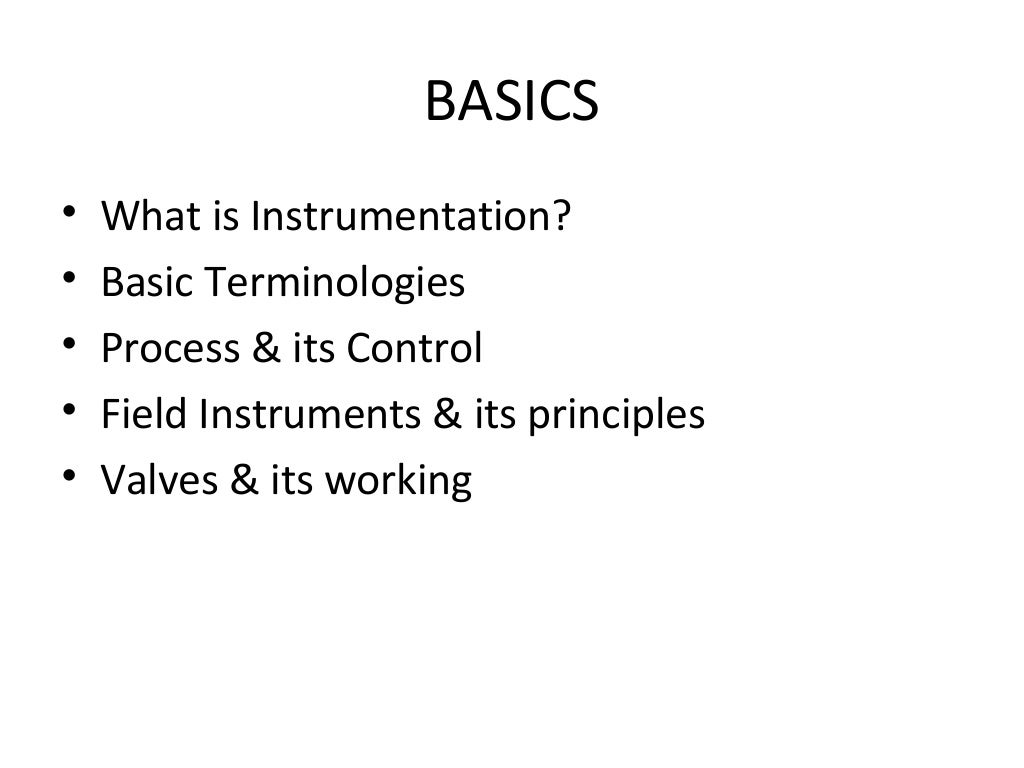 BASICS

• What is Instrumentation?
• Basic Terminologies
• Process & its Control
• Field Instruments & its principles
• Valves & its working